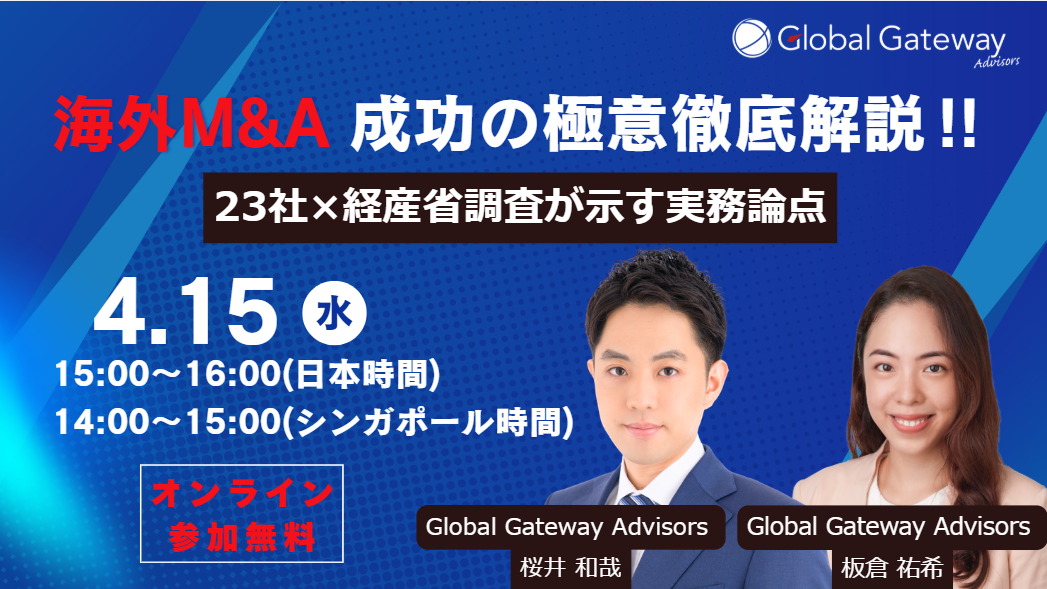 Global Gateway
Advisors

海外M&A 成功の極意徹底解説!!

23社×経産省調査が示す実務論点

4.15 水

15:00～16:00(日本時間)
14:00～15:00(シンガポール時間)

オンライン
参加無料

Global Gateway Advisors
桜井 和哉

Global Gateway Advisors
板倉 祐希